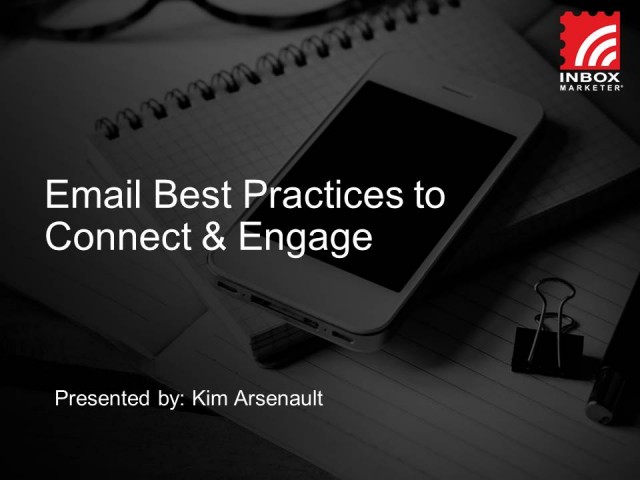 INBOX MARKETER®

Email Best Practices to Connect & Engage

Presented by: Kim Arsenault